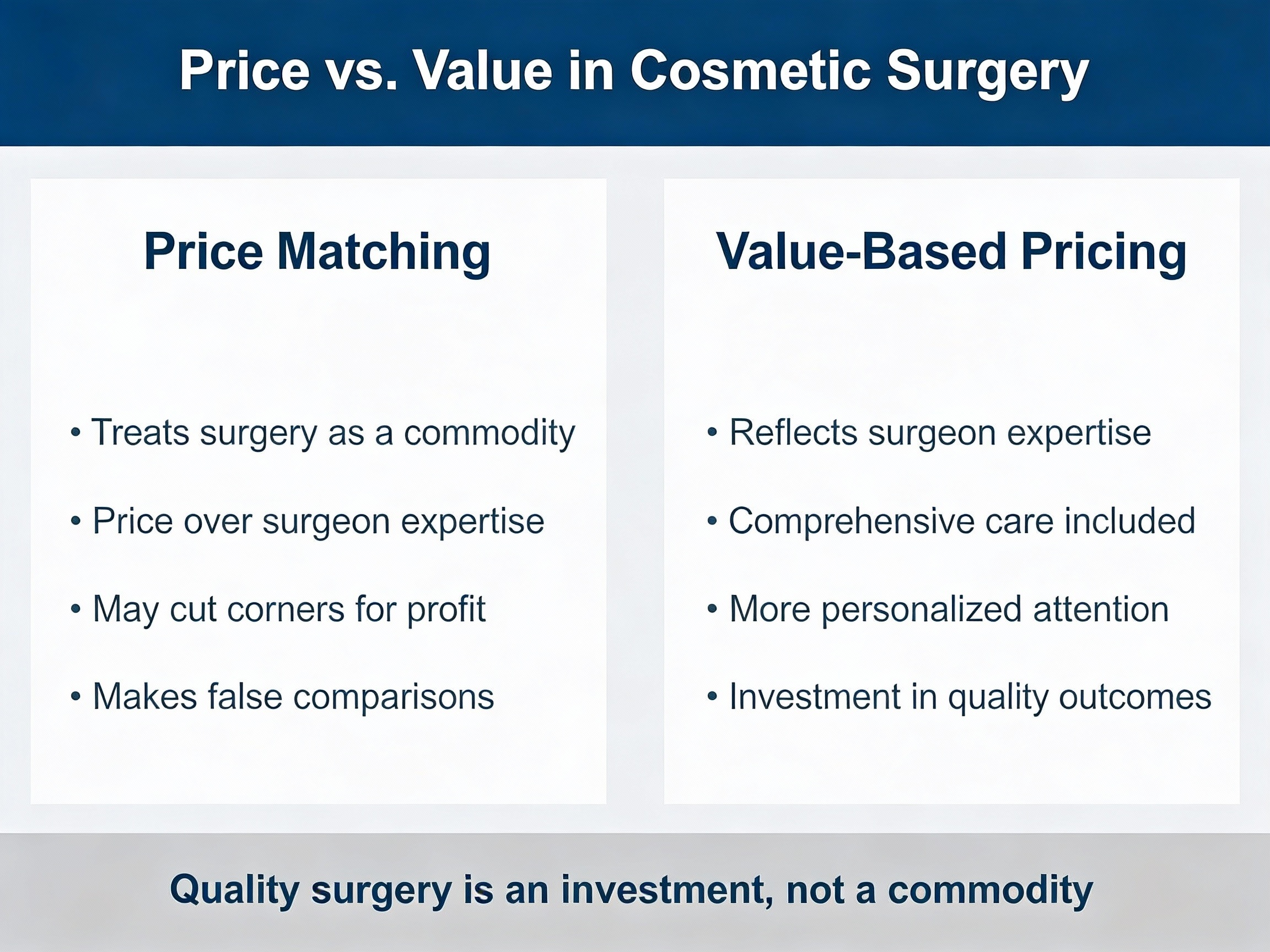 Price vs. Value in Cosmetic Surgery

Price Matching

• Treats surgery as a commodity
• Price over surgeon expertise
• May cut corners for profit
• Makes false comparisons

Value-Based Pricing

• Reflects surgeon expertise
• Comprehensive care included
• More personalized attention
• Investment in quality outcomes

Quality surgery is an investment, not a commodity